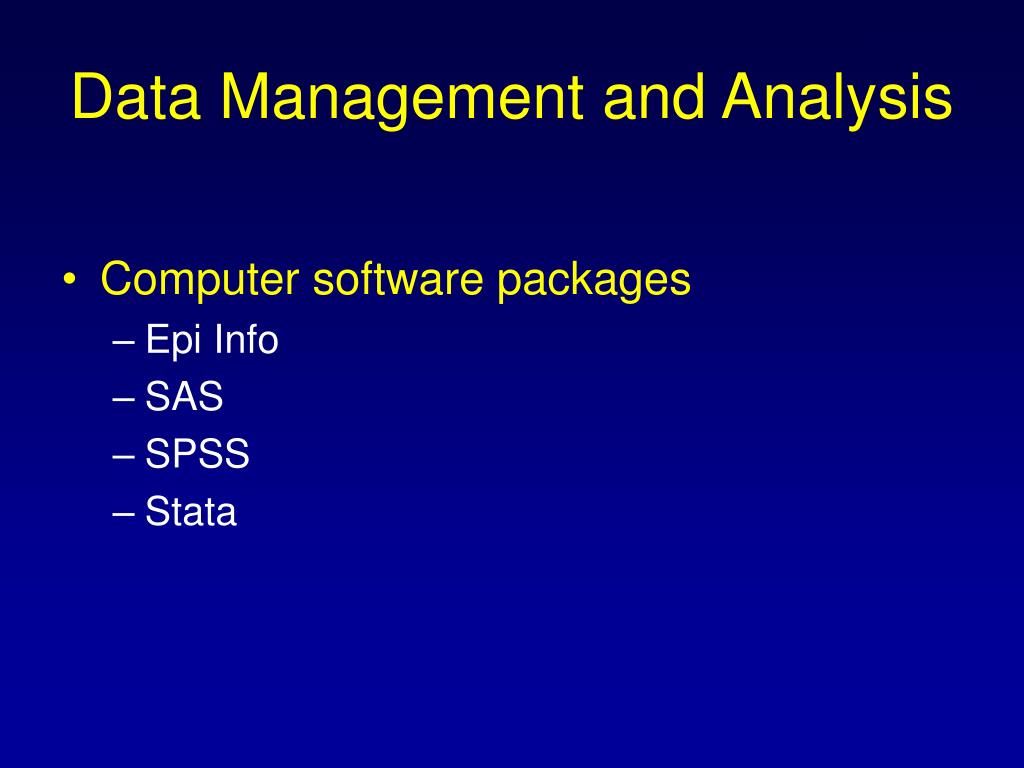 Data Management and Analysis

• Computer software packages
  – Epi Info
  – SAS
  – SPSS
  – Stata